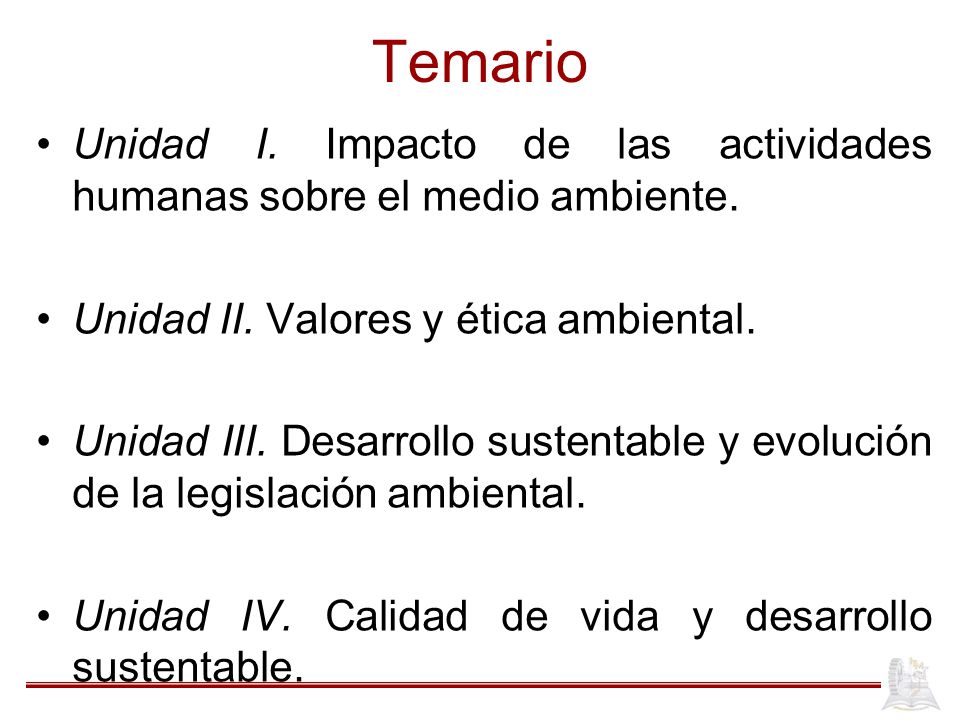 Temario

• Unidad I. Impacto de las actividades humanas sobre el medio ambiente.

• Unidad II. Valores y ética ambiental.

• Unidad III. Desarrollo sustentable y evolución de la legislación ambiental.

• Unidad IV. Calidad de vida y desarrollo sustentable.